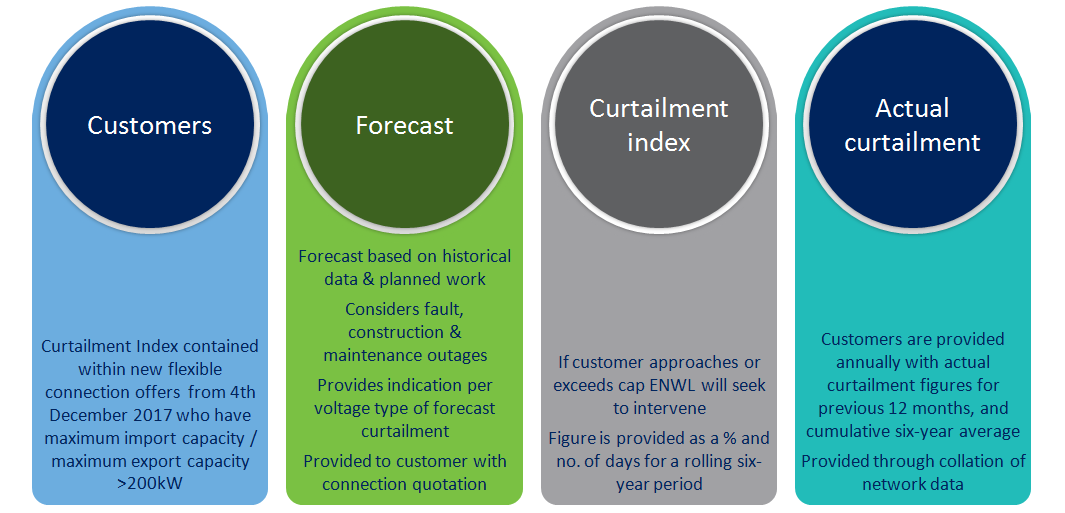 Customers

Curtailment Index contained within new flexible connection offers from 4th December 2017 who have maximum import capacity / maximum export capacity >200kW

Forecast

Forecast based on historical data & planned work

Considers fault, construction & maintenance outages

Provides indication per voltage type of forecast curtailment

Provided to customer with connection quotation

Curtailment index

If customer approaches or exceeds cap ENWL will seek to intervene

Figure is provided as a % and no. of days for a rolling six-year period

Actual curtailment

Customers are provided annually with actual curtailment figures for previous 12 months, and cumulative six-year average

Provided through collation of network data